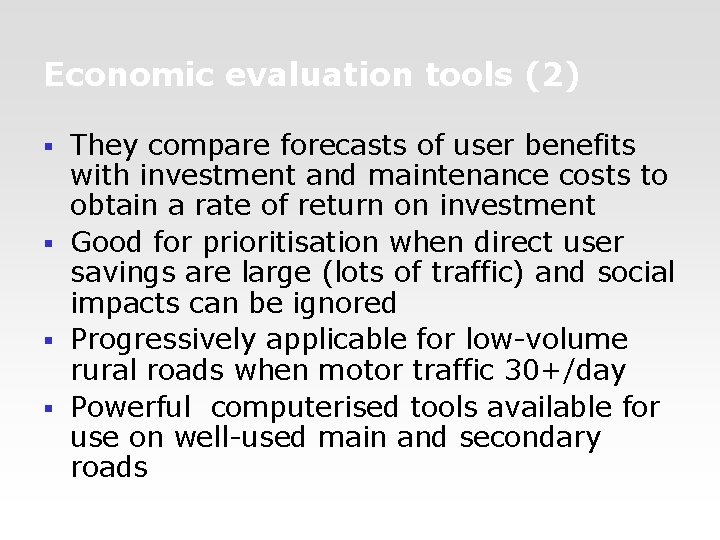 Economic evaluation tools (2)

- They compare forecasts of user benefits with investment and maintenance costs to obtain a rate of return on investment
- Good for prioritisation when direct user savings are large (lots of traffic) and social impacts can be ignored
- Progressively applicable for low-volume rural roads when motor traffic 30+/day
- Powerful computerised tools available for use on well-used main and secondary roads